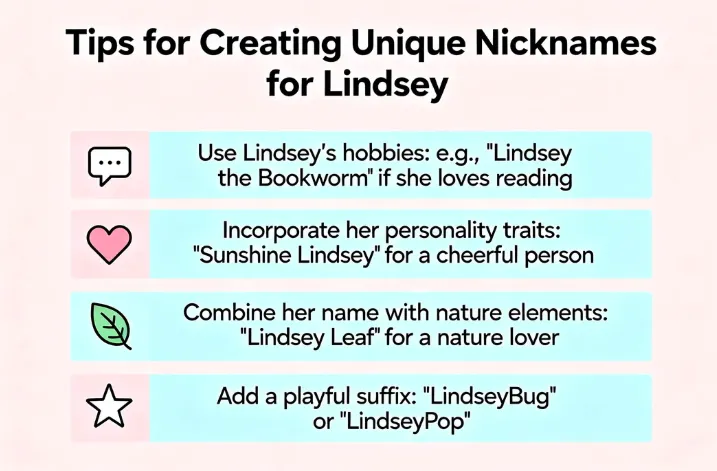 Tips for Creating Unique Nicknames for Lindsey

Use Lindsey's hobbies: e.g., "Lindsey the Bookworm" if she loves reading

Incorporate her personality traits: "Sunshine Lindsey" for a cheerful person

Combine her name with nature elements: "Lindsey Leaf" for a nature lover

Add a playful suffix: "LindseyBug" or "LindseyPop"